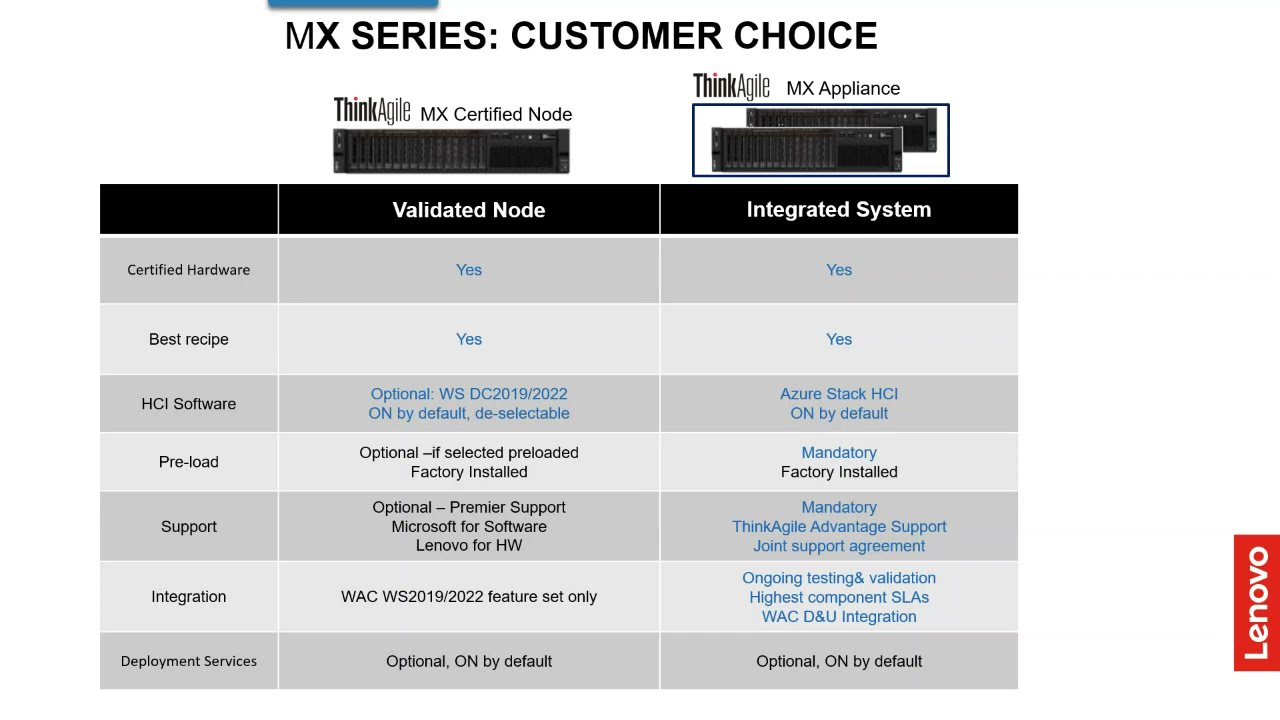 MX SERIES: CUSTOMER CHOICE

ThinkAgile MX Certified Node

ThinkAgile MX Appliance

| | Validated Node | Integrated System |
|---|---|---|
| Certified Hardware | Yes | Yes |
| Best recipe | Yes | Yes |
| HCI Software | Optional: WS DC2019/2022 ON by default, de-selectable | Azure Stack HCI ON by default |
| Pre-load | Optional –if selected preloaded Factory Installed | Mandatory Factory Installed |
| Support | Optional – Premier Support Microsoft for Software Lenovo for HW | Mandatory ThinkAgile Advantage Support Joint support agreement |
| Integration | WAC WS2019/2022 feature set only | Ongoing testing& validation Highest component SLAs WAC D&U Integration |
| Deployment Services | Optional, ON by default | Optional, ON by default |

Lenovo